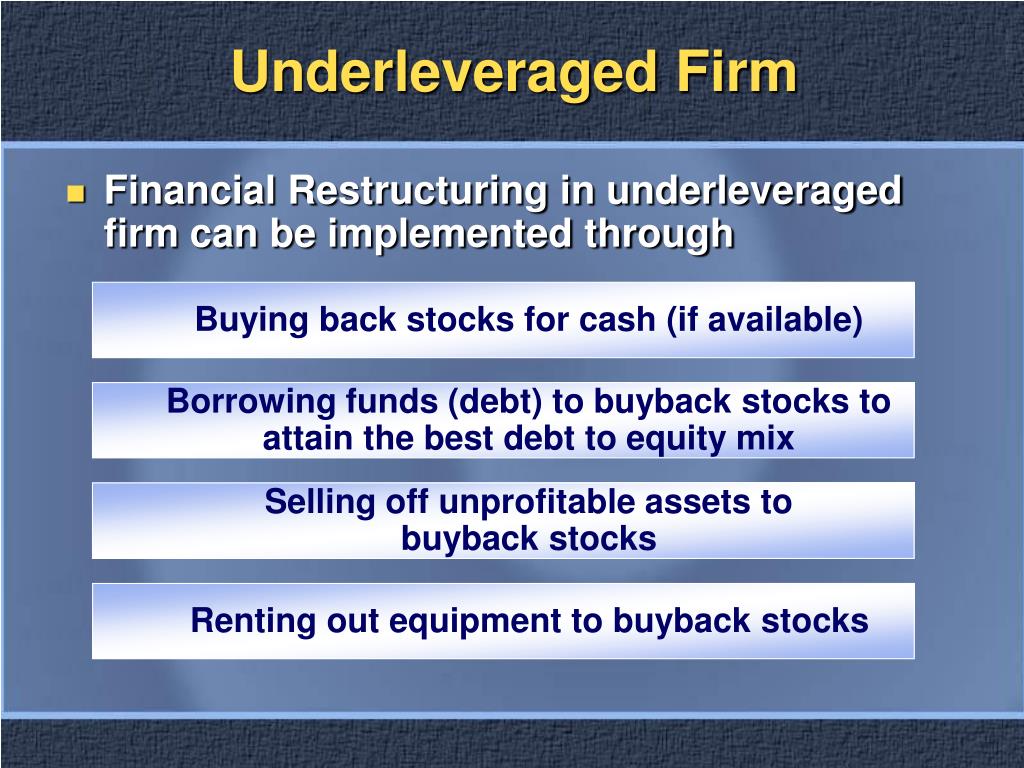 Underleveraged Firm

Financial Restructuring in underleveraged firm can be implemented through

Buying back stocks for cash (if available)

Borrowing funds (debt) to buyback stocks to attain the best debt to equity mix

Selling off unprofitable assets to buyback stocks

Renting out equipment to buyback stocks